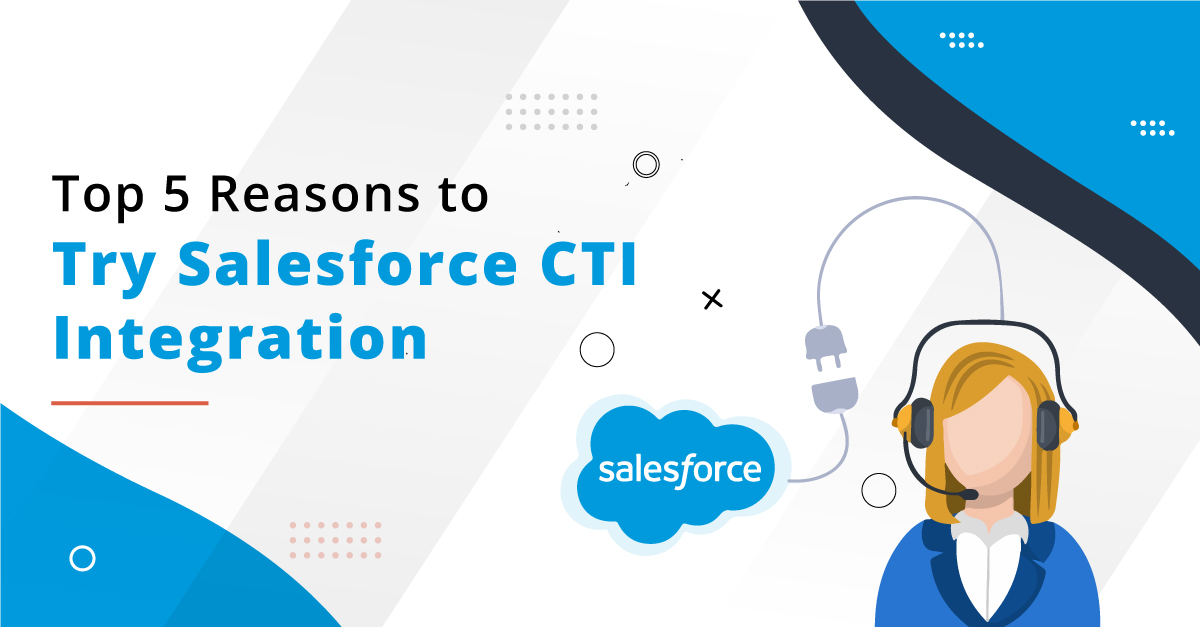 Top 5 Reasons to
Try Salesforce CTI Integration

salesforce